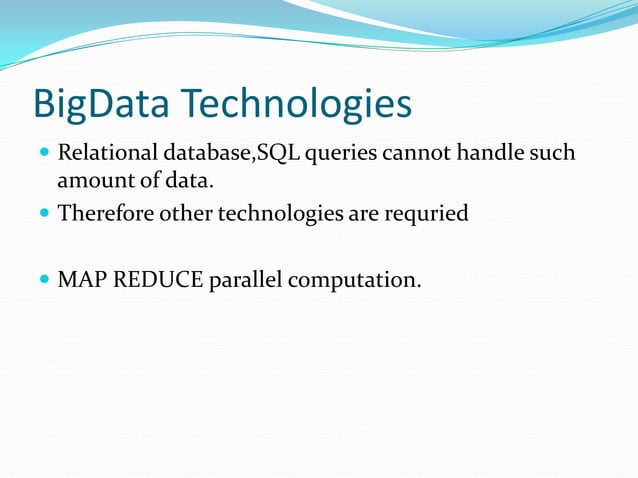 BigData Technologies

- Relational database,SQL queries cannot handle such amount of data.
- Therefore other technologies are requried

- MAP REDUCE parallel computation.